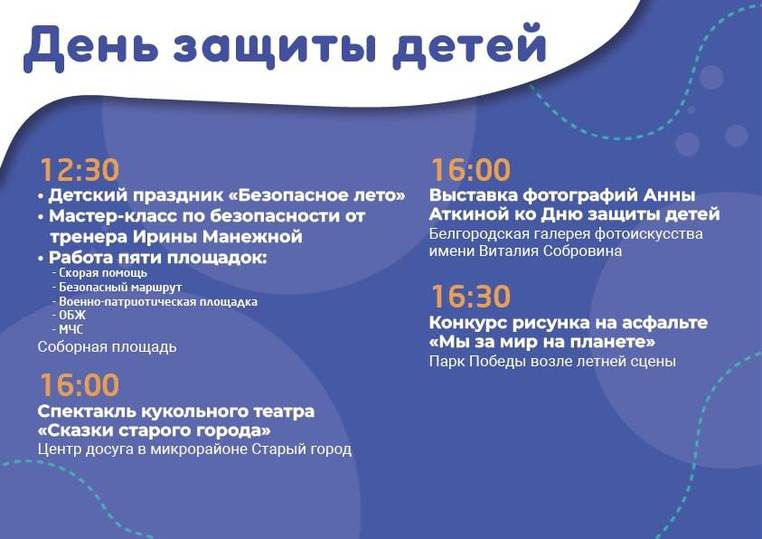 День защиты детей

12:30
• Детский праздник «Безопасное лето»
• Мастер-класс по безопасности от тренера Ирины Манежной
• Работа пяти площадок:
- Скорая помощь
- Безопасный маршрут
- Военно-патриотическая площадка
- ОБЖ
- МЧС
Соборная площадь

16:00
Спектакль кукольного театра «Сказки старого города»
Центр досуга в микрорайоне Старый город

16:00
Выставка фотографий Анны Аткиной ко Дню защиты детей
Белгородская галерея фотоискусства имени Виталия Собровина

16:30
Конкурс рисунка на асфальте «Мы за мир на планете»
Парк Победы возле летней сцены